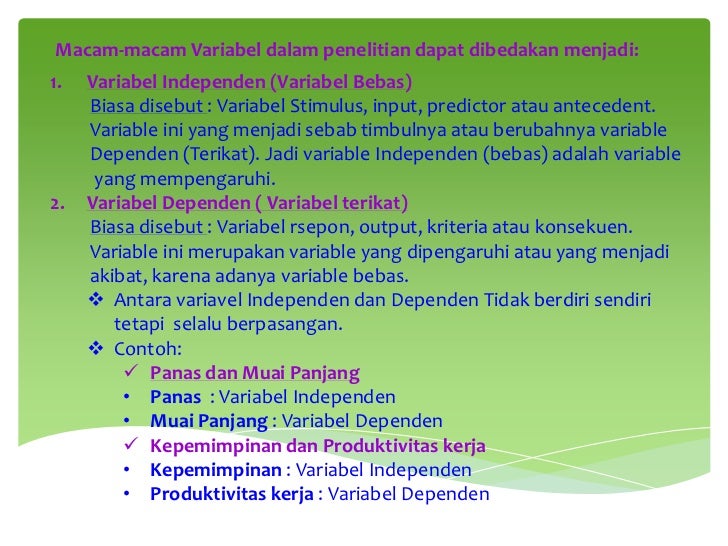 Macam-macam Variabel dalam penelitian dapat dibedakan menjadi:

1. Variabel Independen (Variabel Bebas)
Biasa disebut : Variabel Stimulus, input, predictor atau antecedent. Variable ini yang menjadi sebab timbulnya atau berubahnya variable Dependen (Terikat). Jadi variable Independen (bebas) adalah variable yang mempengaruhi.

2. Variabel Dependen ( Variabel terikat)
Biasa disebut : Variabel rsepon, output, kriteria atau konsekuen. Variable ini merupakan variable yang dipengaruhi atau yang menjadi akibat, karena adanya variable bebas.

❖ Antara variavel Independen dan Dependen Tidak berdiri sendiri tetapi selalu berpasangan.
❖ Contoh:
✓ Panas dan Muai Panjang
• Panas : Variabel Independen
• Muai Panjang : Variabel Dependen
✓ Kepemimpinan dan Produktivitas kerja
• Kepemimpinan : Variabel Independen
• Produktivitas kerja : Variabel Dependen